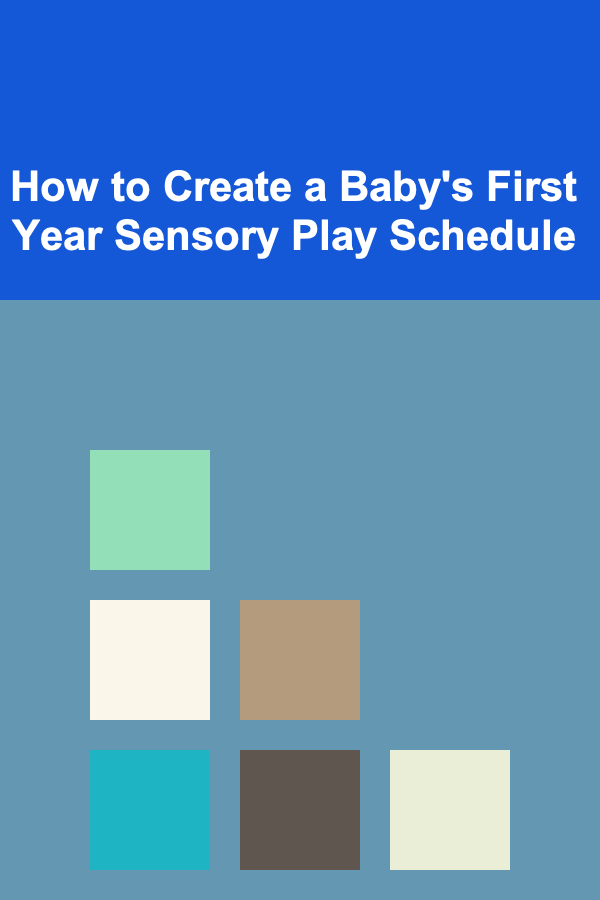 How to Create a Baby's First Year Sensory Play Schedule